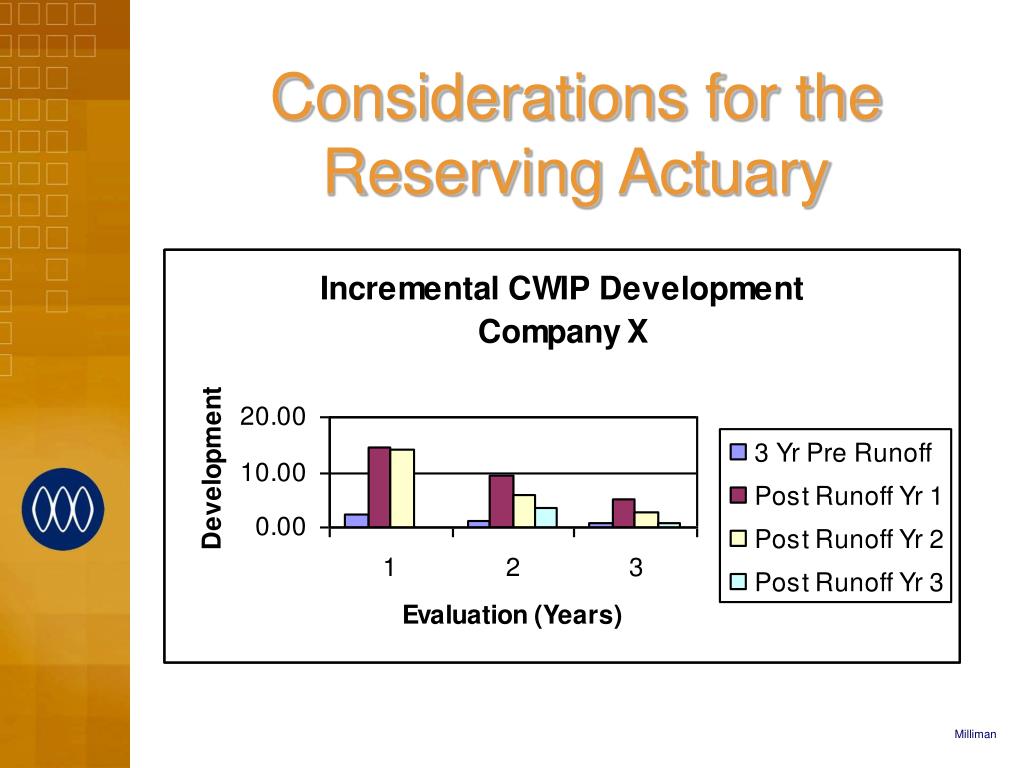 Considerations for the Reserving Actuary

Incremental CWIP Development
Company X

Development

20.00
10.00
0.00

1
2
3

Evaluation (Years)

3 Yr Pre Runoff
Post Runoff Yr 1
Post Runoff Yr 2
Post Runoff Yr 3

Milliman